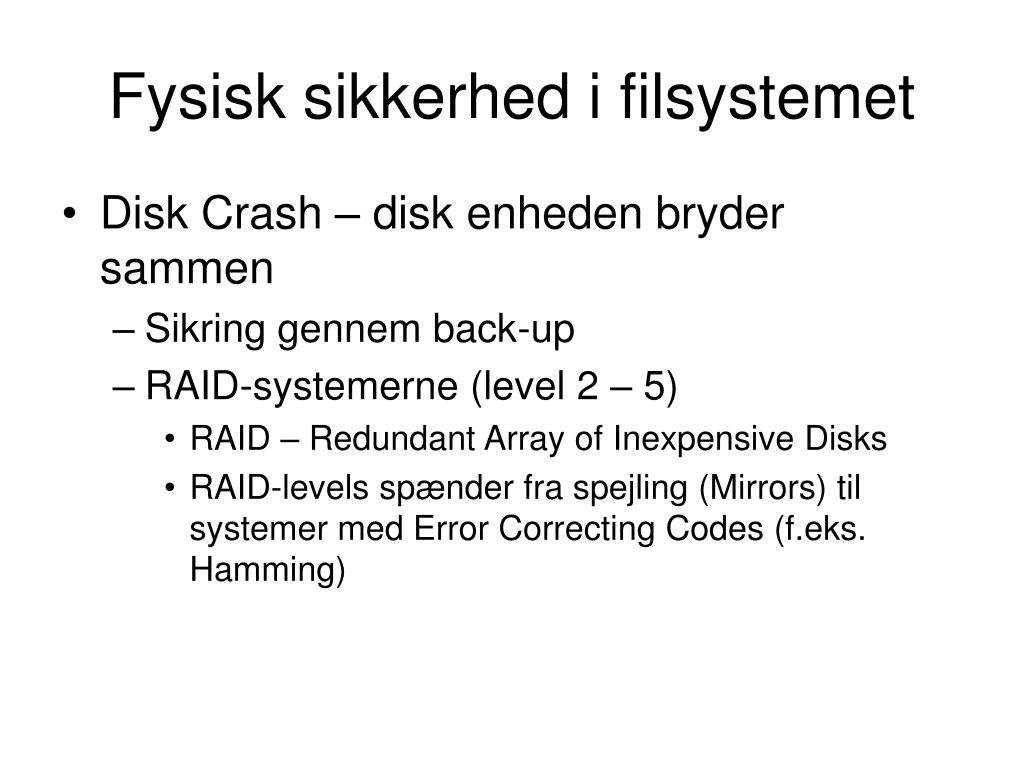 Fysisk sikkerhed i filsystemet

• Disk Crash – disk enheden bryder sammen
– Sikring gennem back-up
– RAID-systemerne (level 2 – 5)
• RAID – Redundant Array of Inexpensive Disks
• RAID-levels spænder fra spejling (Mirrors) til systemer med Error Correcting Codes (f.eks. Hamming)